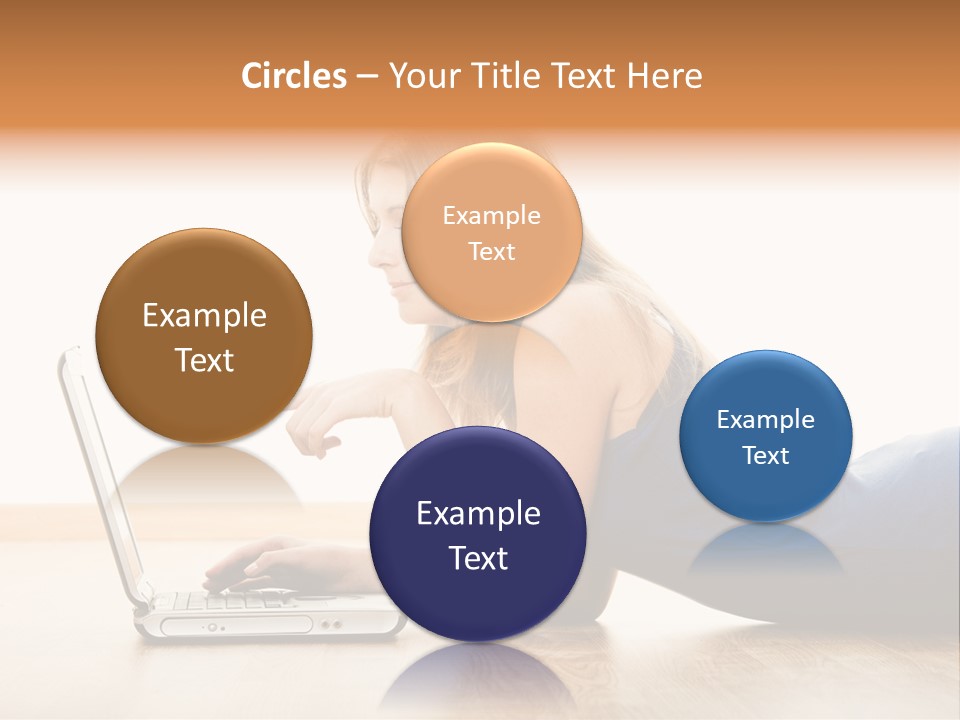 Circles – Your Title Text Here

Example Text

Example Text

Example Text

Example Text